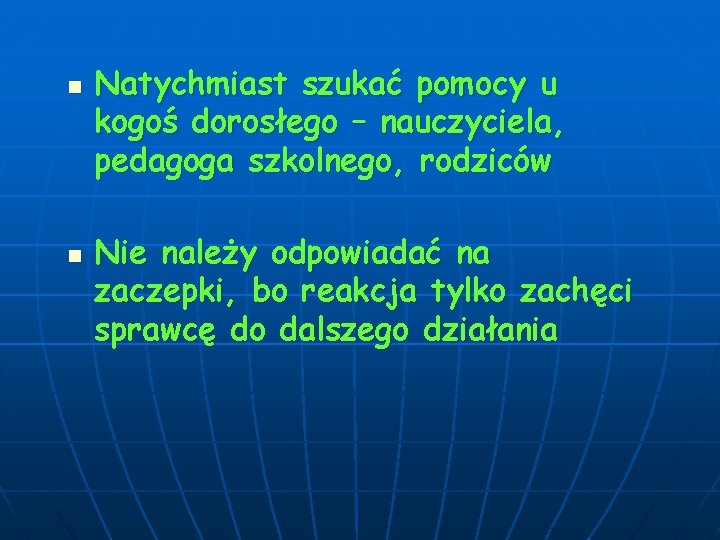 Natychmiast szukać pomocy u kogoś dorosłego – nauczyciela, pedagoga szkolnego, rodziców

Nie należy odpowiadać na zaczepki, bo reakcja tylko zachęci sprawcę do dalszego działania